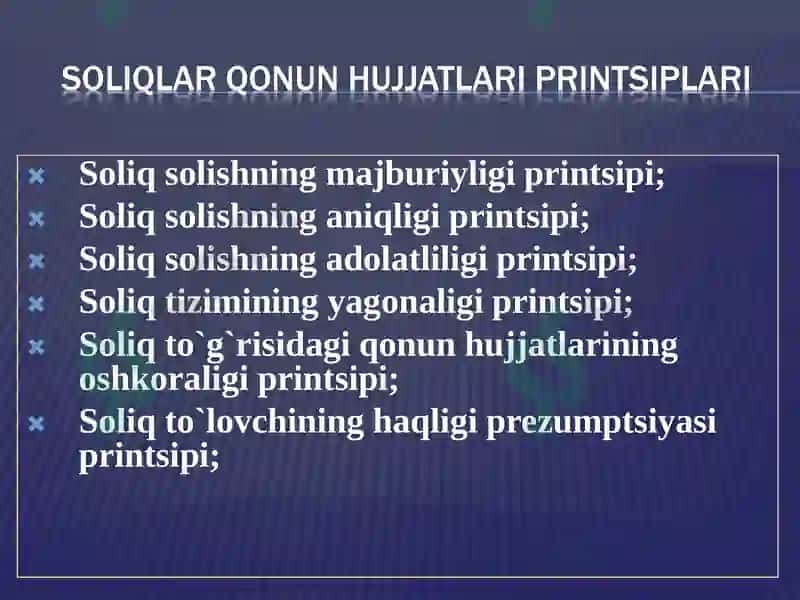 SOLIQLAR QONUN HUJJATLARI PRINTSIPLARI

Soliq solishning majburiyligi printsipi;
Soliq solishning aniqligi printsipi;
Soliq solishning adolatliligi printsipi;
Soliq tizimining yagonaligi printsipi;
Soliq to`g`risidagi qonun hujjatlarining oshkoraligi printsipi;
Soliq to`lovchining haqligi prezumptsiyasi printsipi;